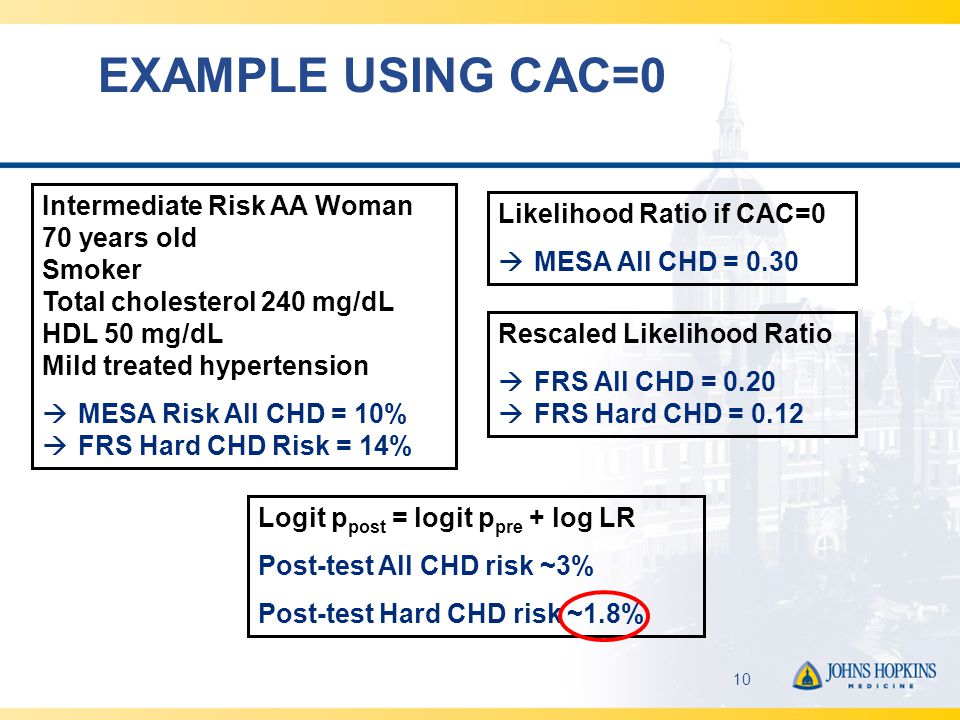 EXAMPLE USING CAC=0

Intermediate Risk AA Woman
70 years old
Smoker
Total cholesterol 240 mg/dL
HDL 50 mg/dL
Mild treated hypertension

→ MESA Risk All CHD = 10%
→ FRS Hard CHD Risk = 14%

Likelihood Ratio if CAC=0

→ MESA All CHD = 0.30

Rescaled Likelihood Ratio

→ FRS All CHD = 0.20
→ FRS Hard CHD = 0.12

Logit $p_{post}$ = logit $p_{pre}$ + log LR

Post-test All CHD risk ~3%

Post-test Hard CHD risk ~1.8%

10

JOHNS HOPKINS
MEDICINE